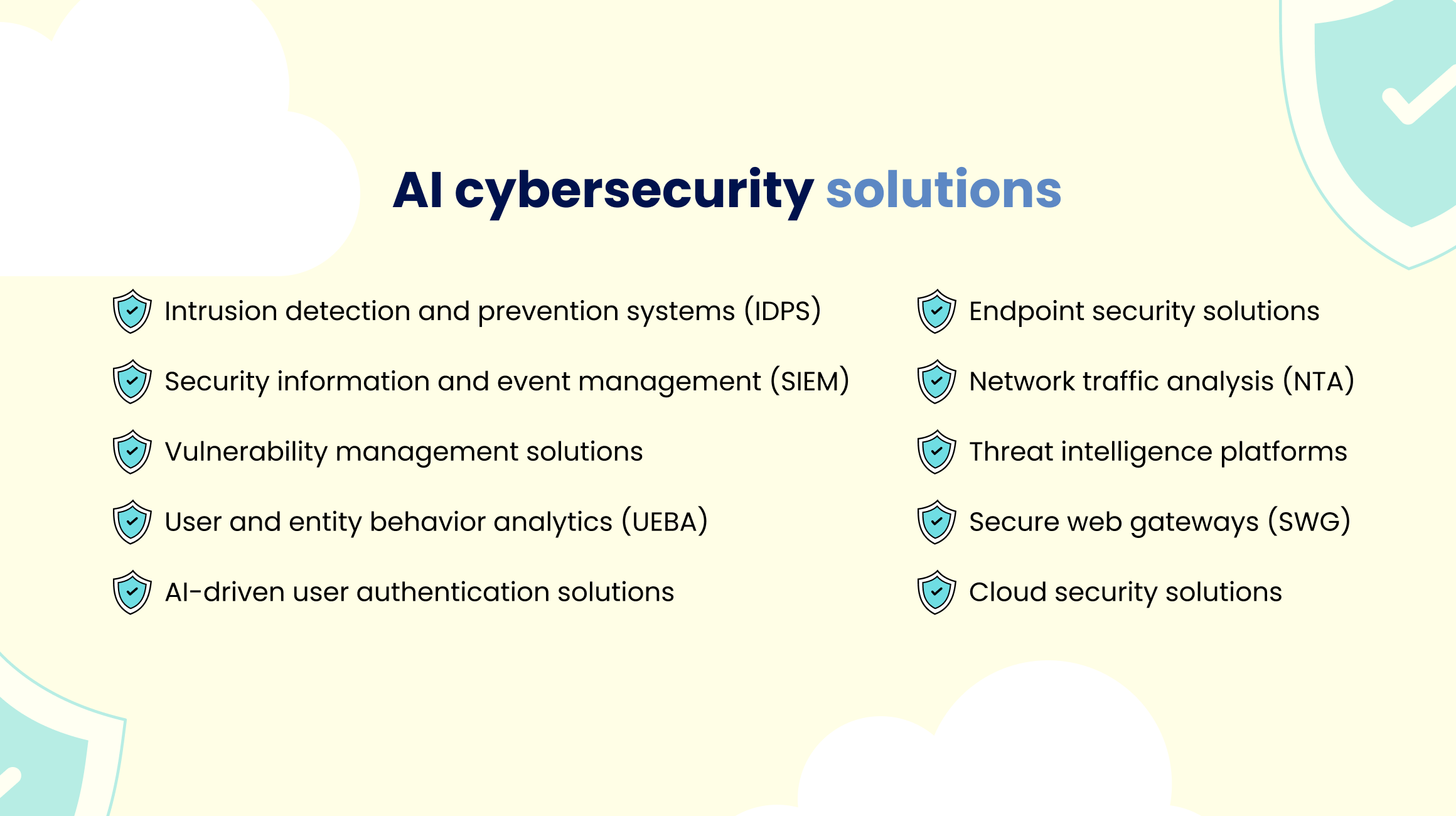 AI cybersecurity solutions

Intrusion detection and prevention systems (IDPS)

Security information and event management (SIEM)

Vulnerability management solutions

User and entity behavior analytics (UEBA)

AI-driven user authentication solutions

Endpoint security solutions

Network traffic analysis (NTA)

Threat intelligence platforms

Secure web gateways (SWG)

Cloud security solutions